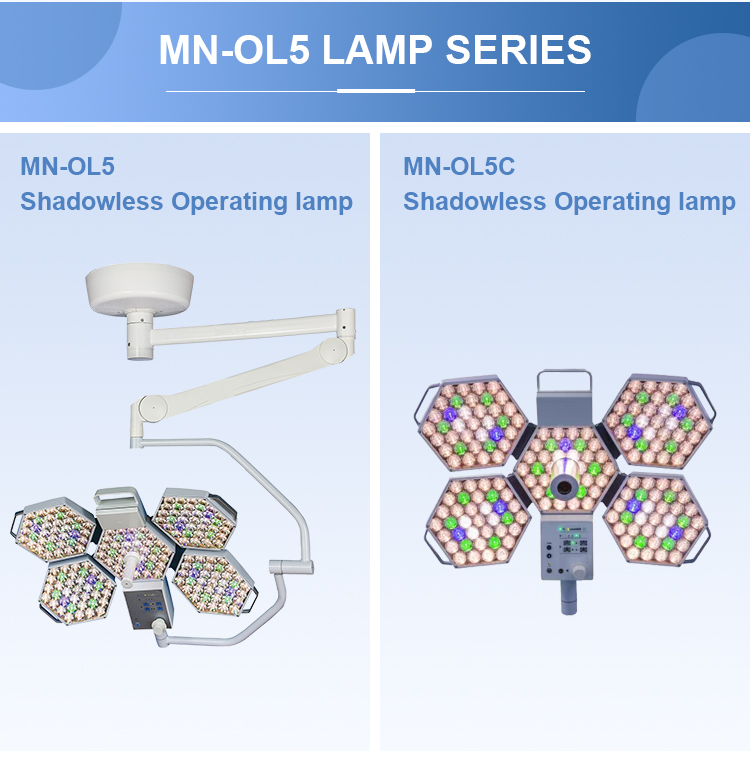 MN-OL5 LAMP SERIES

MN-OL5
Shadowless Operating lamp

MN-OL5C
Shadowless Operating lamp